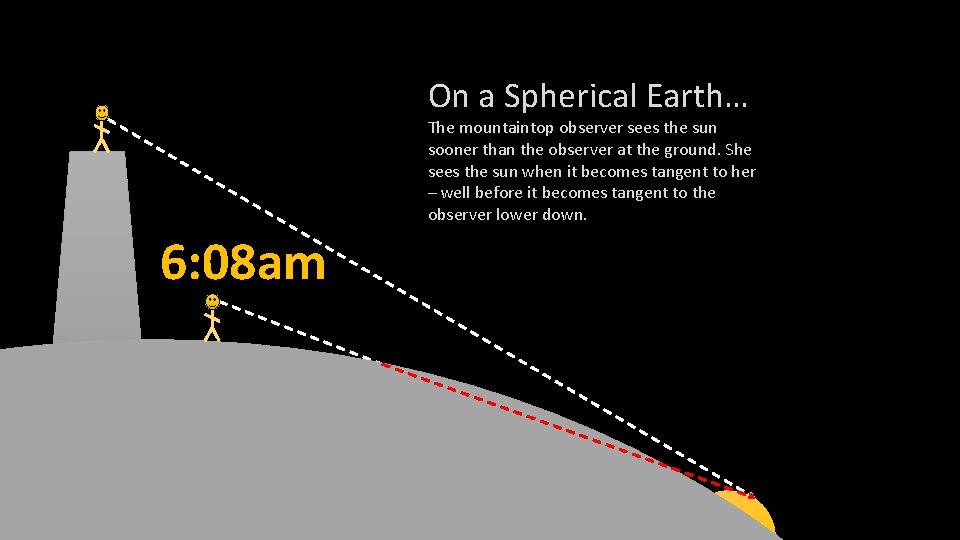 On a Spherical Earth…

The mountaintop observer sees the sun sooner than the observer at the ground. She sees the sun when it becomes tangent to her – well before it becomes tangent to the observer lower down.

6:08am